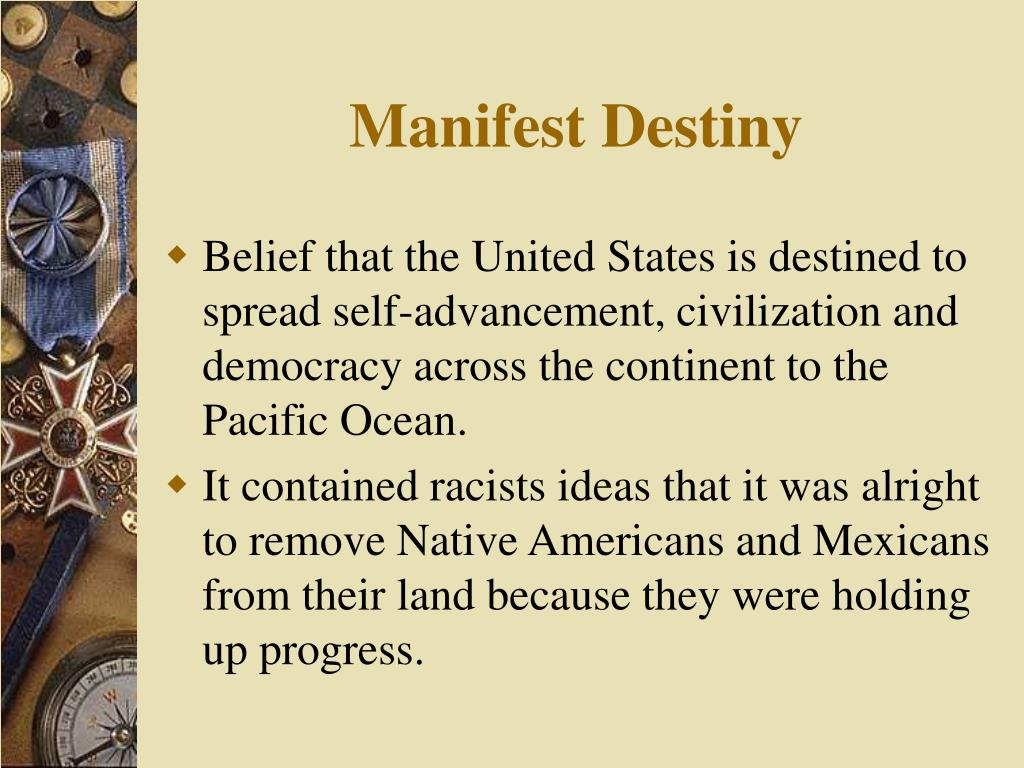 Manifest Destiny

Belief that the United States is destined to spread self-advancement, civilization and democracy across the continent to the Pacific Ocean.

It contained racists ideas that it was alright to remove Native Americans and Mexicans from their land because they were holding up progress.